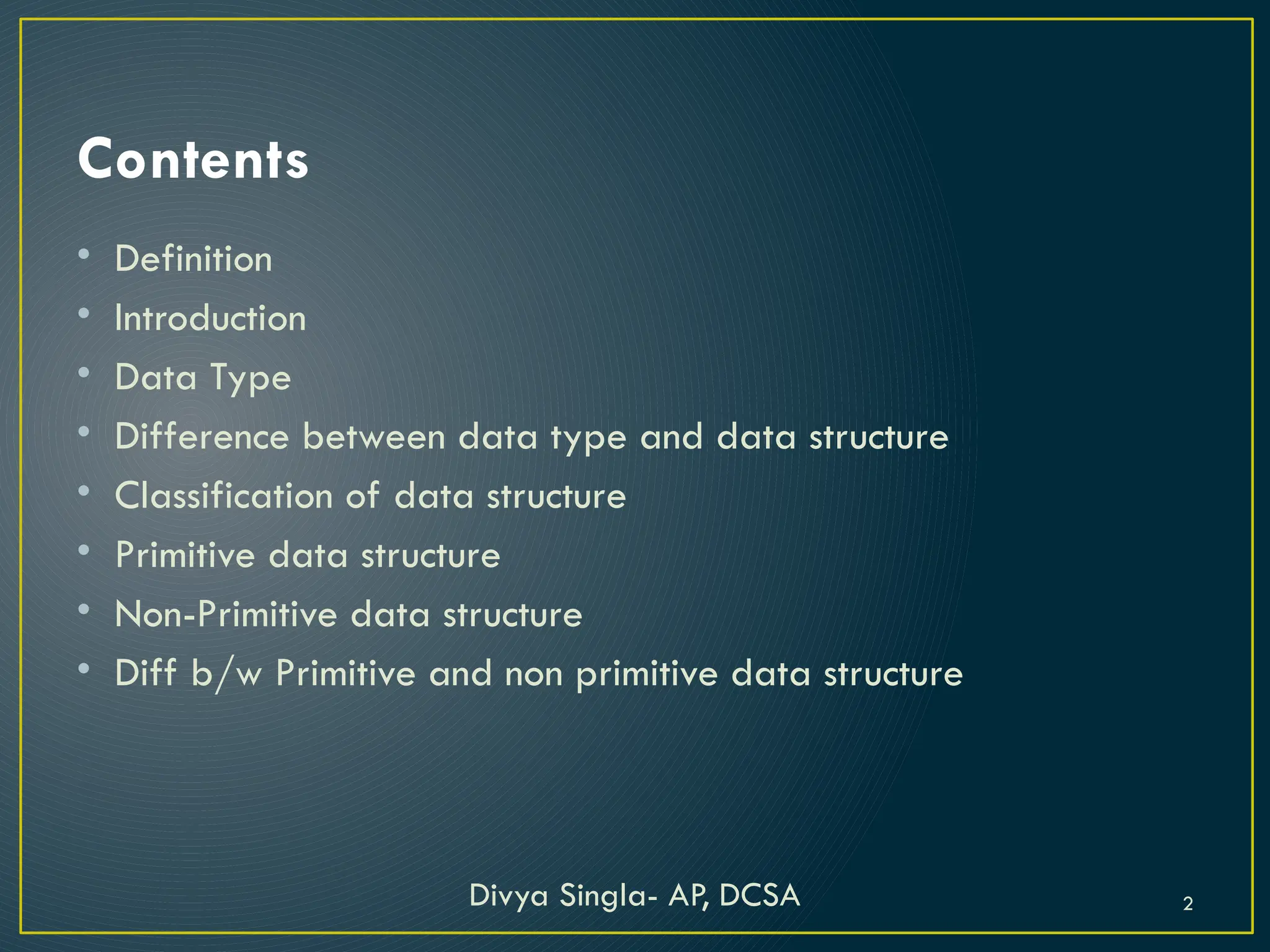 Contents

• Definition
• Introduction
• Data Type
• Difference between data type and data structure
• Classification of data structure
• Primitive data structure
• Non-Primitive data structure
• Diff b/w Primitive and non primitive data structure

Divya Singla- AP, DCSA

2